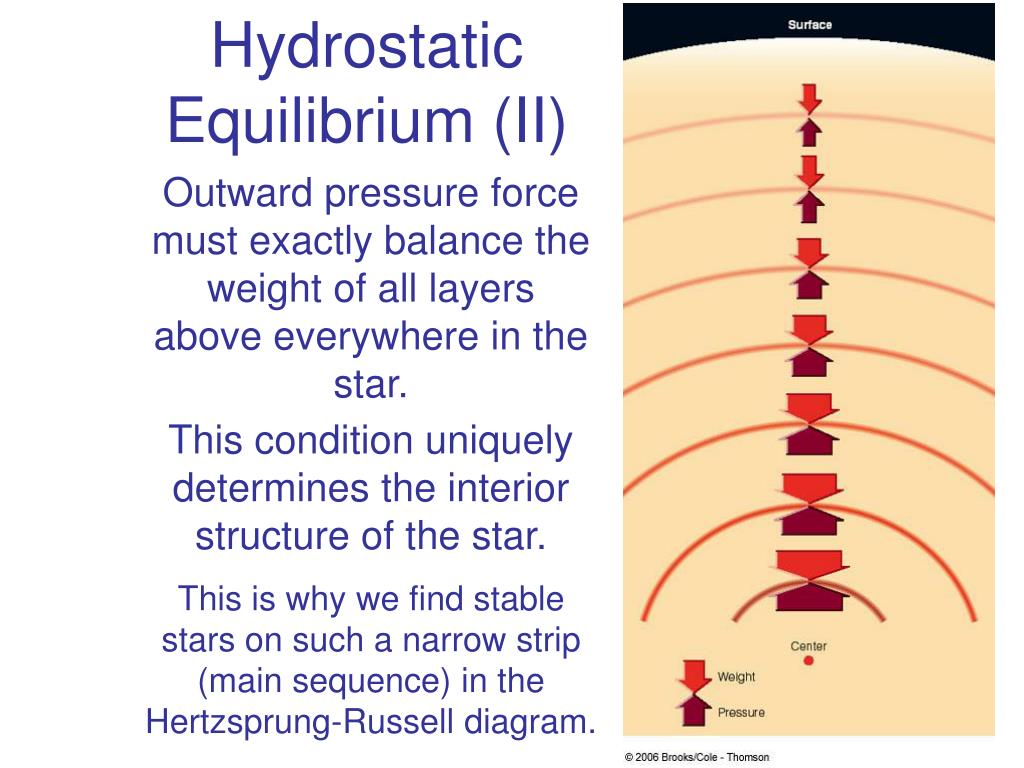 Hydrostatic Equilibrium (II)

Outward pressure force must exactly balance the weight of all layers above everywhere in the star.

This condition uniquely determines the interior structure of the star.

This is why we find stable stars on such a narrow strip (main sequence) in the Hertzsprung-Russell diagram.

Surface

Center

Weight

Pressure

© 2006 Brooks/Cole - Thomson